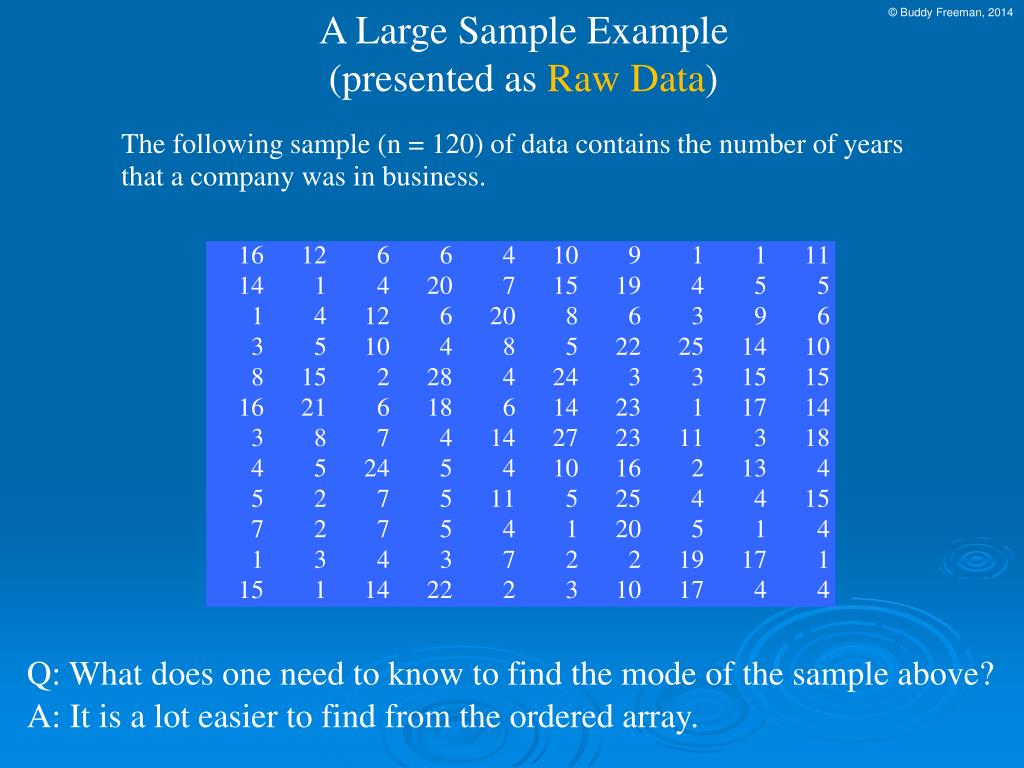 © Buddy Freeman, 2014

A Large Sample Example
(presented as Raw Data)

The following sample (n = 120) of data contains the number of years that a company was in business.

| 16 | 12 | 6 | 6 | 4 | 10 | 9 | 1 | 1 | 11 |
|---|---|---|---|---|---|---|---|---|---|
| 14 | 1 | 4 | 20 | 7 | 15 | 19 | 4 | 5 | 5 |
| 1 | 4 | 12 | 6 | 20 | 8 | 6 | 3 | 9 | 6 |
| 3 | 5 | 10 | 4 | 8 | 5 | 22 | 25 | 14 | 10 |
| 8 | 15 | 2 | 28 | 4 | 24 | 3 | 3 | 15 | 15 |
| 16 | 21 | 6 | 18 | 6 | 14 | 23 | 1 | 17 | 14 |
| 3 | 8 | 7 | 4 | 14 | 27 | 23 | 11 | 3 | 18 |
| 4 | 5 | 24 | 5 | 4 | 10 | 16 | 2 | 13 | 4 |
| 5 | 2 | 7 | 5 | 11 | 5 | 25 | 4 | 4 | 15 |
| 7 | 2 | 7 | 5 | 4 | 1 | 20 | 5 | 1 | 4 |
| 1 | 3 | 4 | 3 | 7 | 2 | 2 | 19 | 17 | 1 |
| 15 | 1 | 14 | 22 | 2 | 3 | 10 | 17 | 4 | 4 |

Q: What does one need to know to find the mode of the sample above?
A: It is a lot easier to find from the ordered array.